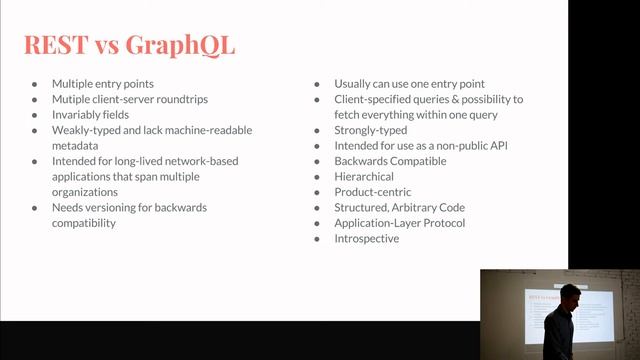 REST vs GraphQL

- Multiple entry points
- Mutiple client-server roundtrips
- Invariably fields
- Weakly-typed and lack machine-readable metadata
- Intended for long-lived network-based applications that span multiple organizations
- Needs versioning for backwards compatibility

- Usually can use one entry point
- Client-specified queries & possibility to fetch everything within one query
- Strongly-typed
- Intended for use as a non-public API
- Backwards Compatible
- Hierarchical
- Product-centric
- Structured, Arbitrary Code
- Application-Layer Protocol
- Introspective